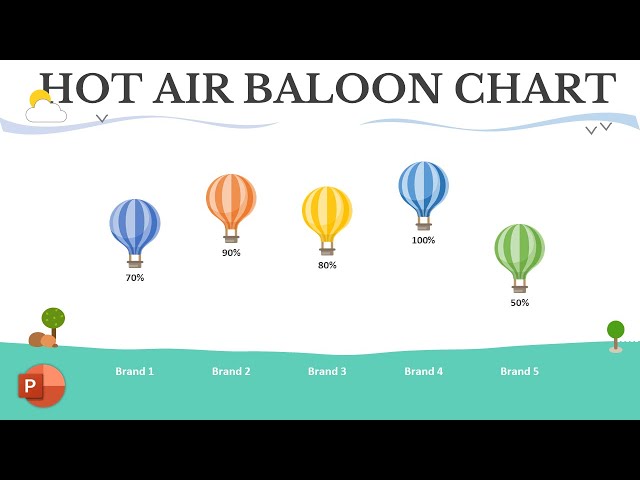 HOT AIR BALOON CHART

70%

90%

80%

100%

50%

Brand 1

Brand 2

Brand 3

Brand 4

Brand 5

P